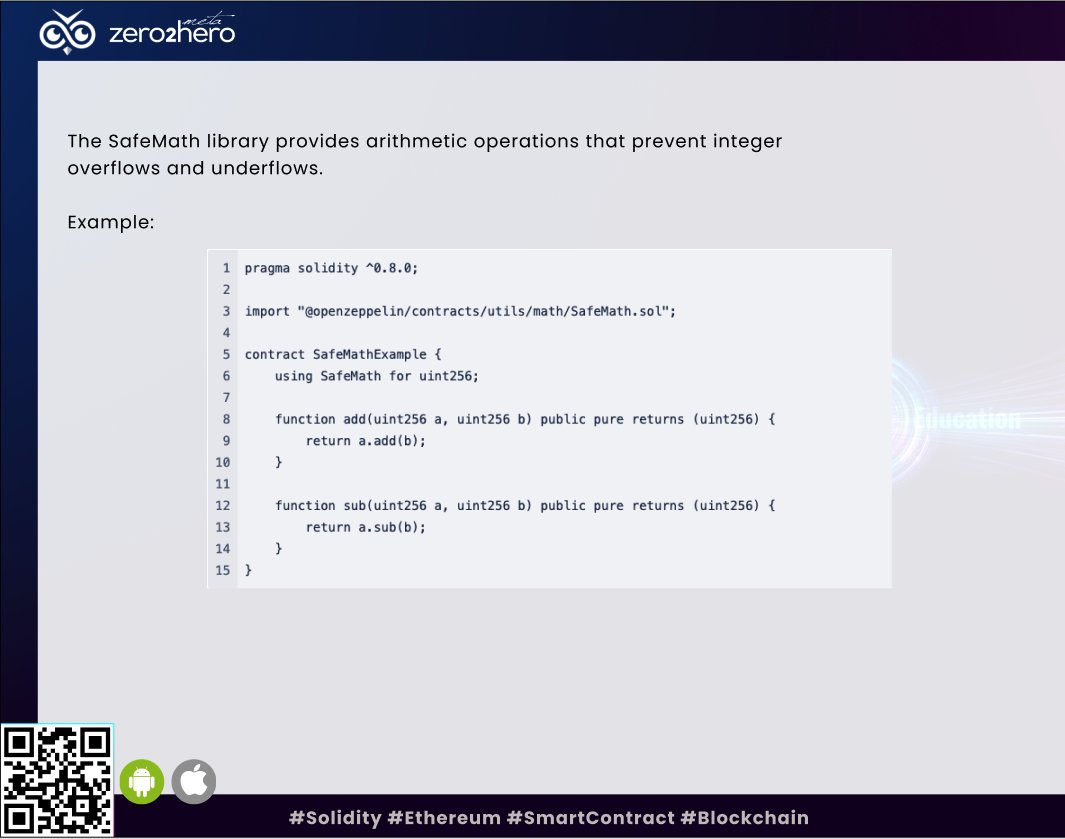 meta
zero2hero

The SafeMath library provides arithmetic operations that prevent integer overflows and underflows.

Example:

1 pragma solidity ^0.8.0;
2
3 import "@openzeppelin/contracts/utils/math/SafeMath.sol";
4
5 contract SafeMathExample {
6     using SafeMath for uint256;
7
8     function add(uint256 a, uint256 b) public pure returns (uint256) {
9         return a.add(b);
10     }
11
12     function sub(uint256 a, uint256 b) public pure returns (uint256) {
13         return a.sub(b);
14     }
15 }

Education

#Solidity #Ethereum #SmartContract #Blockchain